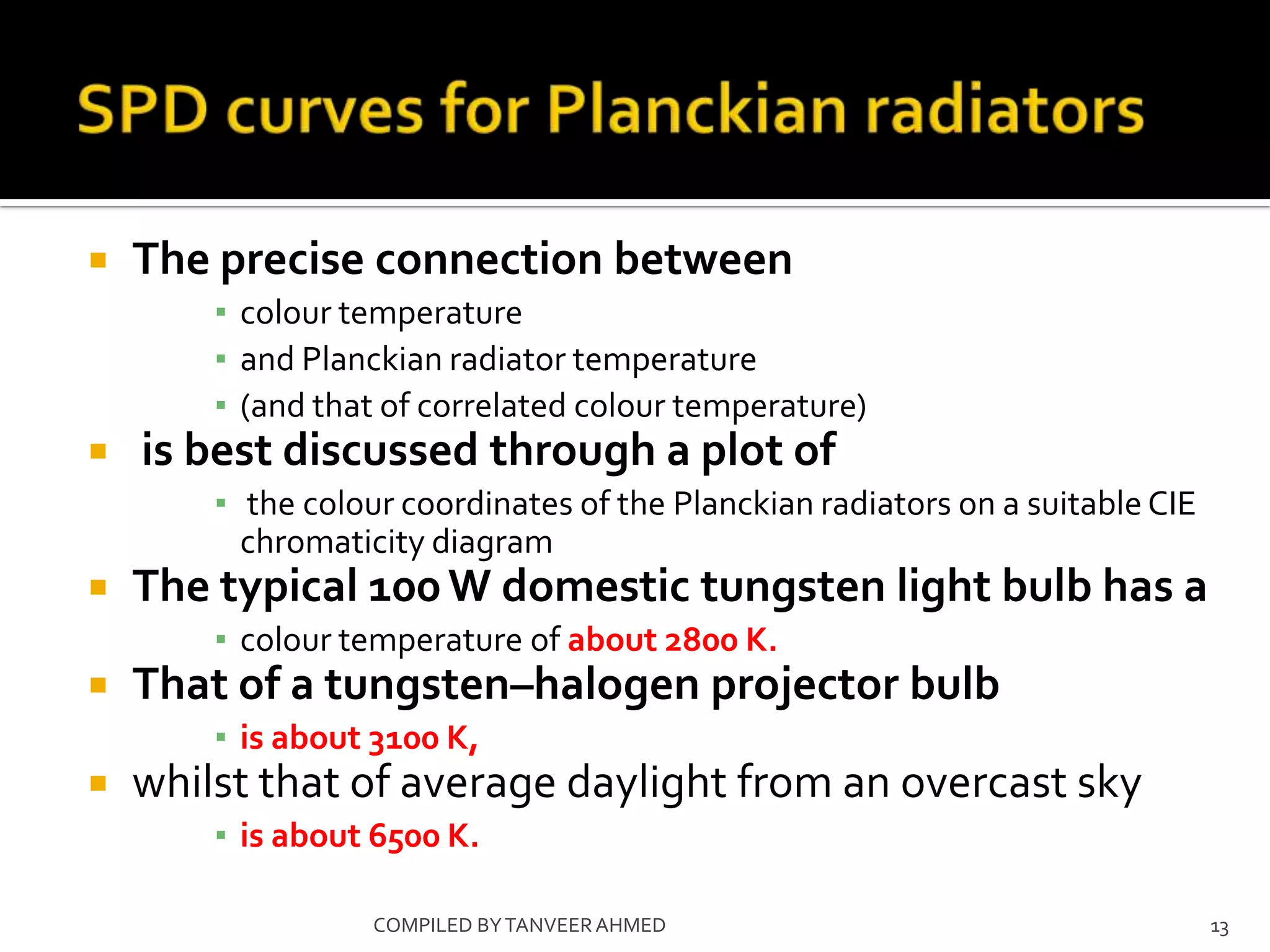 SPD curves for Planckian radiators

- The precise connection between
  - colour temperature
  - and Planckian radiator temperature
  - (and that of correlated colour temperature)
- is best discussed through a plot of
  - the colour coordinates of the Planckian radiators on a suitable CIE chromaticity diagram
- The typical 100 W domestic tungsten light bulb has a
  - colour temperature of about 2800 K.
- That of a tungsten–halogen projector bulb
  - is about 3100 K,
- whilst that of average daylight from an overcast sky
  - is about 6500 K.

COMPILED BY TANVEER AHMED

13